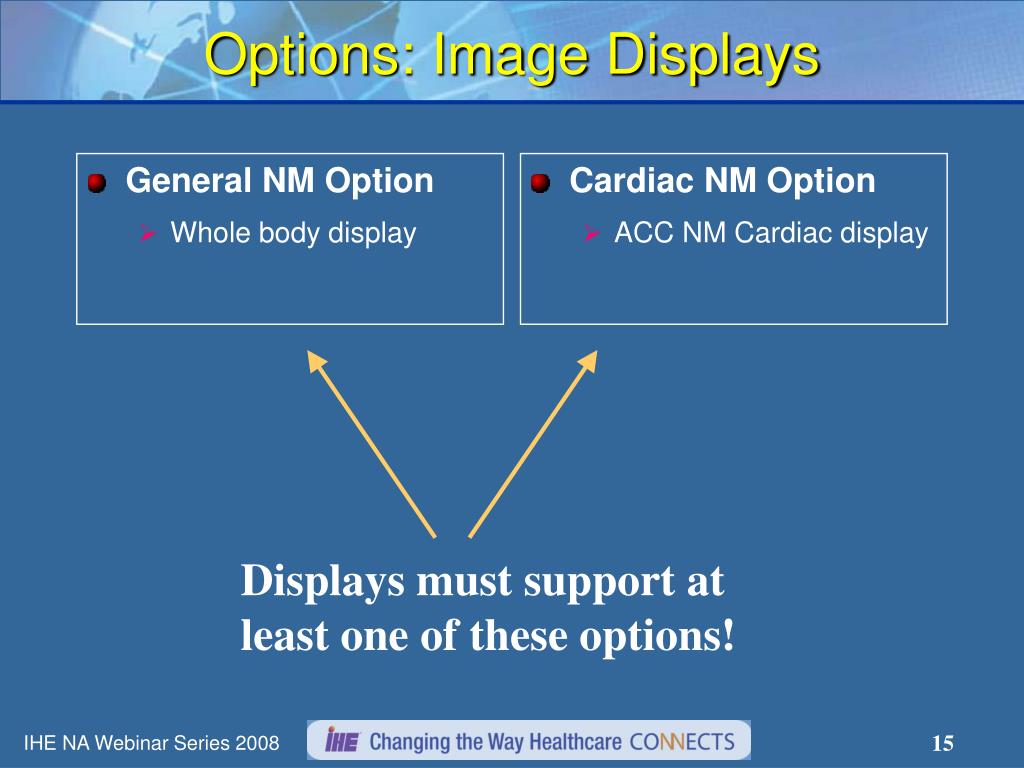 Options: Image Displays

General NM Option

Whole body display

Cardiac NM Option

ACC NM Cardiac display

Displays must support at least one of these options!

IHE NA Webinar Series 2008

IHE Changing the Way Healthcare CONNECTS

15